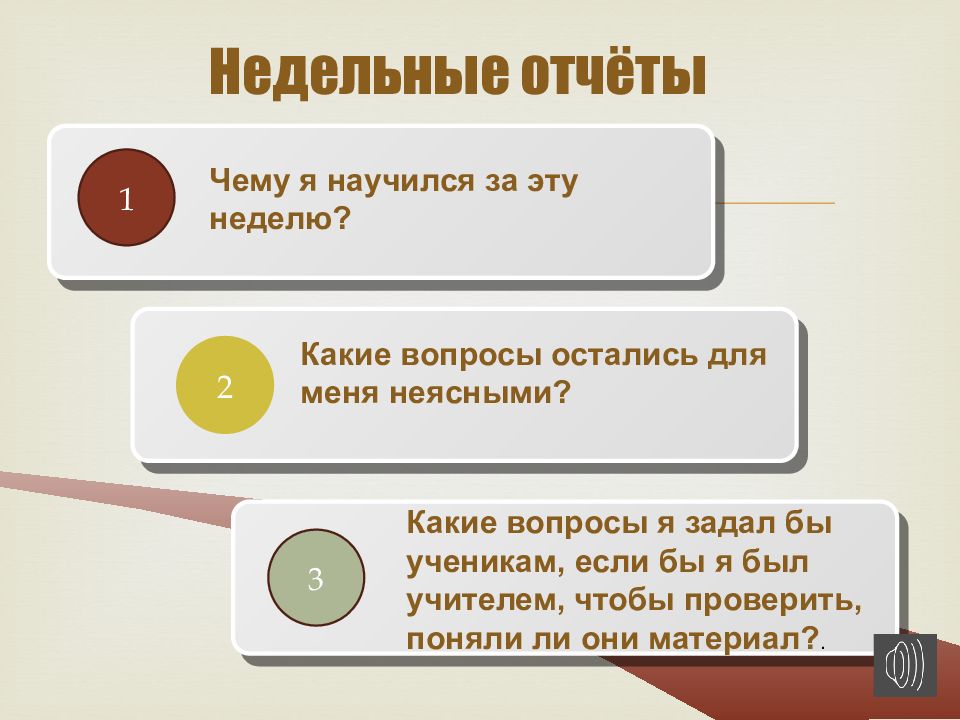 Недельные отчёты

1

Чему я научился за эту неделю?

2

Какие вопросы остались для меня неясными?

3

Какие вопросы я задал бы ученикам, если бы я был учителем, чтобы проверить, поняли ли они материал?.